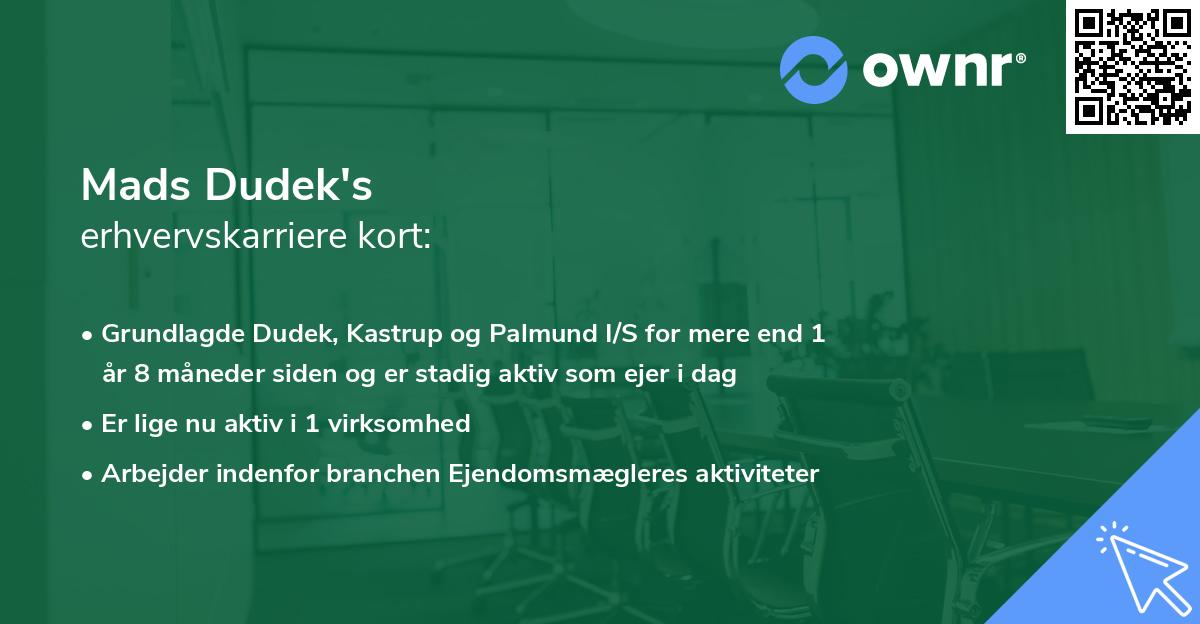 ownr®

Mads Dudek's
erhvervskarriere kort:

• Grundlagde Dudek, Kastrup og Palmund I/S for mere end 1 år 8 måneder siden og er stadig aktiv som ejer i dag
• Er lige nu aktiv i 1 virksomhed
• Arbejder indenfor branchen Ejendomsmægleres aktiviteter